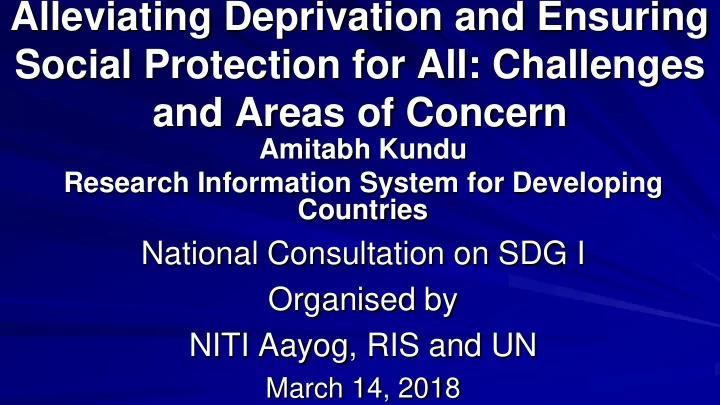 Alleviating Deprivation and Ensuring Social Protection for All: Challenges and Areas of Concern
Amitabh Kundu
Research Information System for Developing Countries

National Consultation on SDG I

Organised by

NITI Aayog, RIS and UN

March 14, 2018